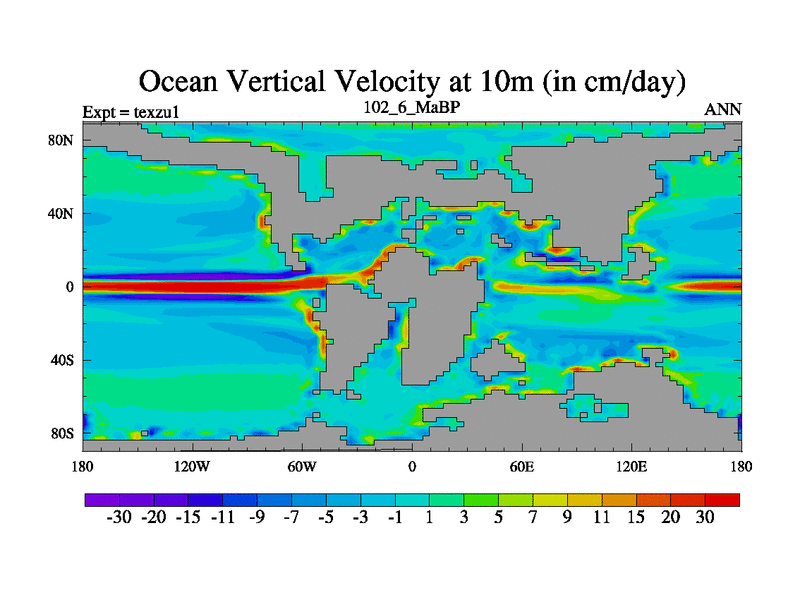 Ocean Vertical Velocity at 10m (in cm/day)

Expt = texzu1

102_6_MaBP

ANN

80N
40N
0
40S
80S

180 120W 60W 0 60E 120E 180

-30 -20 -15 -11 -9 -7 -5 -3 -1 1 3 5 7 9 11 15 20 30